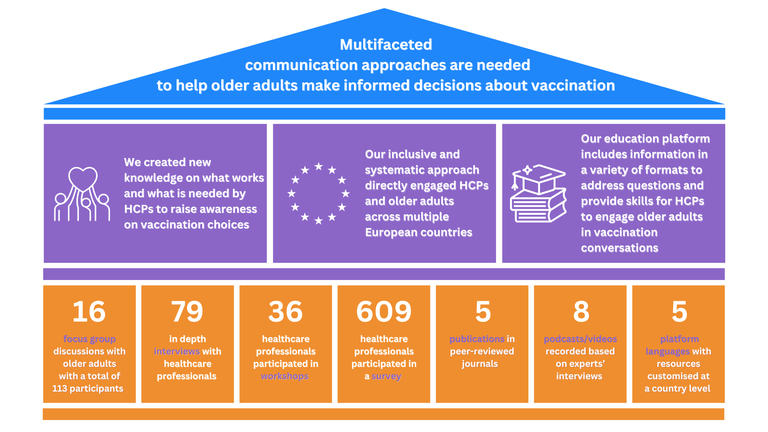 Multifaceted communication approaches are needed to help older adults make informed decisions about vaccination

We created new knowledge on what works and what is needed by HCPs to raise awareness on vaccination choices

Our inclusive and systematic approach directly engaged HCPs and older adults across multiple European countries

Our education platform includes information in a variety of formats to address questions and provide skills for HCPs to engage older adults in vaccination conversations

16
focus group discussions with older adults with a total of 113 participants

79
in depth interviews with healthcare professionals

36
healthcare professionals participated in workshops

609
healthcare professionals participated in a survey

5
publications in peer-reviewed journals

8
podcasts/videos recorded based on experts' interviews

5
platform languages with resources customised at a country level